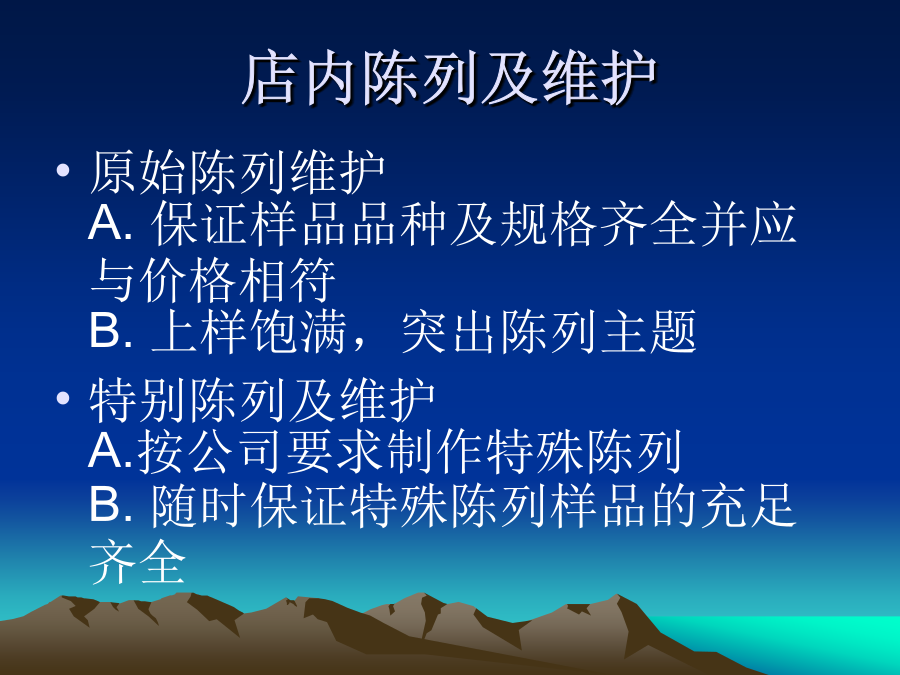 店内陈列及维护

• 原始陈列维护
A. 保证样品品种及规格齐全并应与价格相符
B. 上样饱满，突出陈列主题

• 特别陈列及维护
A.按公司要求制作特殊陈列
B. 随时保证特殊陈列样品的充足齐全